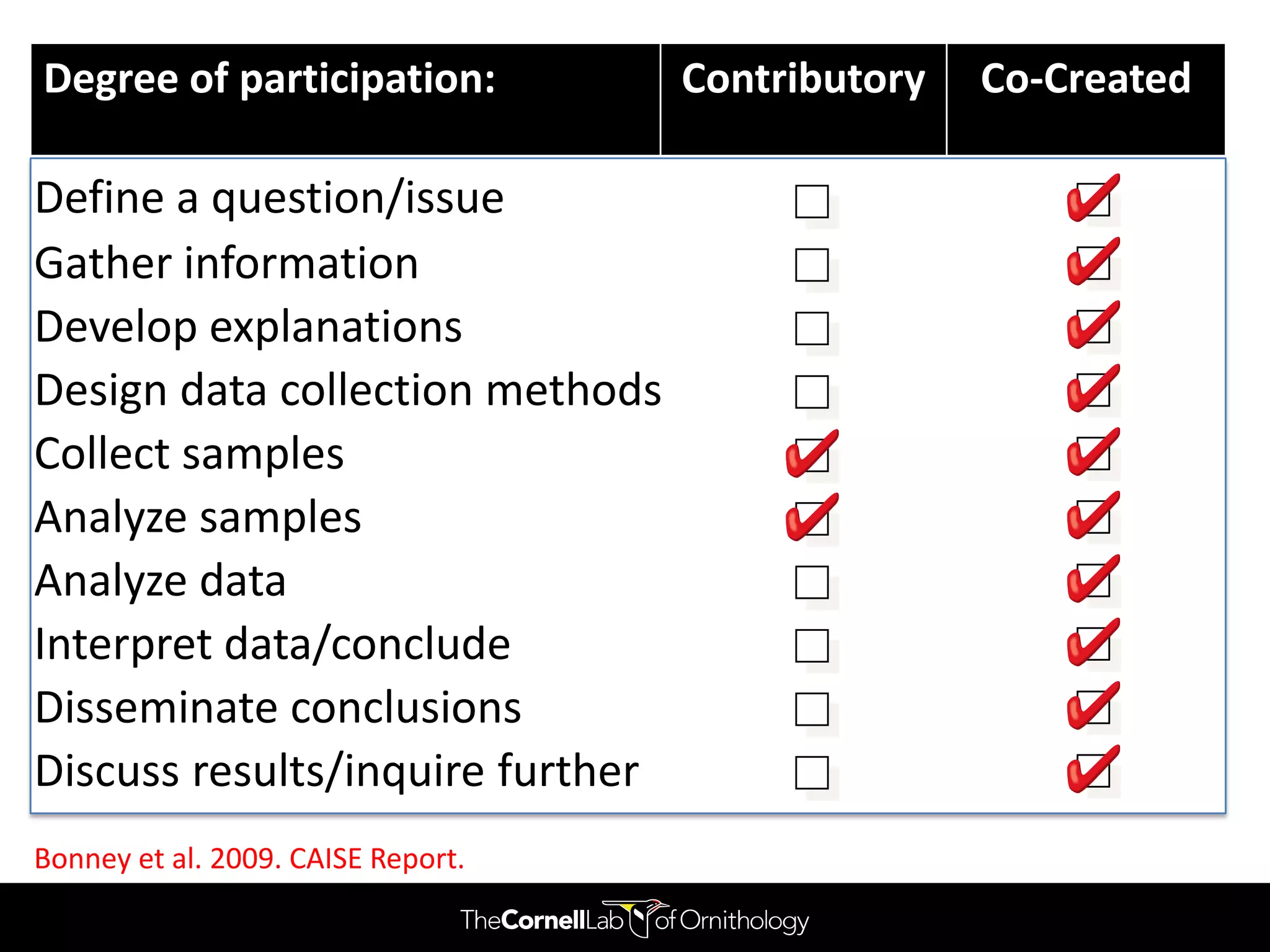 | Degree of participation: | Contributory | Co-Created |
|---|---|---|
| Define a question/issue | ☐ | ☑ |
| Gather information | ☐ | ☑ |
| Develop explanations | ☐ | ☑ |
| Design data collection methods | ☐ | ☑ |
| Collect samples | ☑ | ☑ |
| Analyze samples | ☑ | ☑ |
| Analyze data | ☐ | ☑ |
| Interpret data/conclude | ☐ | ☑ |
| Disseminate conclusions | ☐ | ☑ |
| Discuss results/inquire further | ☐ | ☑ |

Bonney et al. 2009. CAISE Report.

TheCornellLab of Ornithology